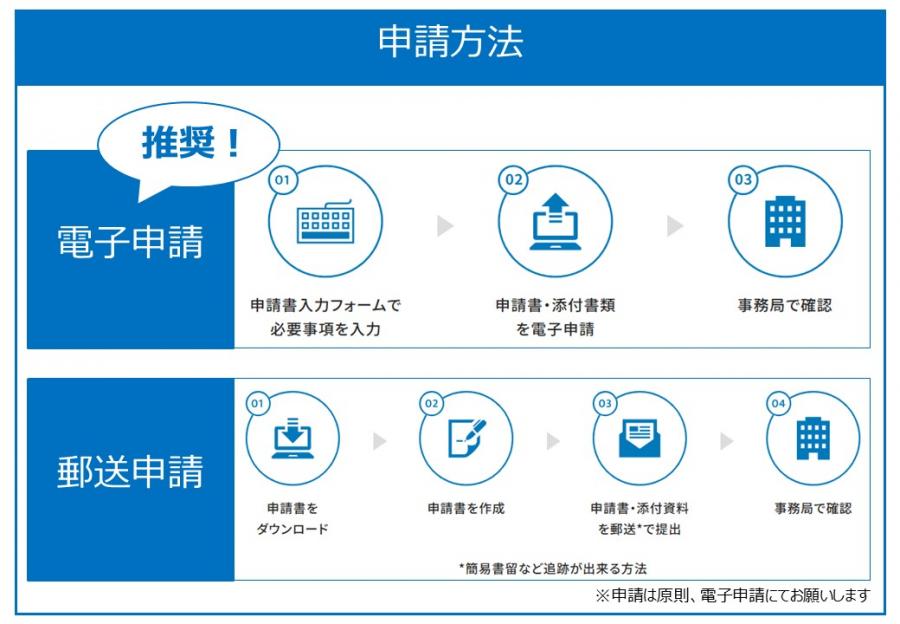 申請方法

推奨！

電子申請

01
申請書入力フォームで必要事項を入力

02
申請書・添付書類を電子申請

03
事務局で確認

郵送申請

01
申請書をダウンロード

02
申請書を作成

03
申請書・添付資料を郵送*で提出

04
事務局で確認

*簡易書留など追跡が出来る方法

※申請は原則、電子申請にてお願いします